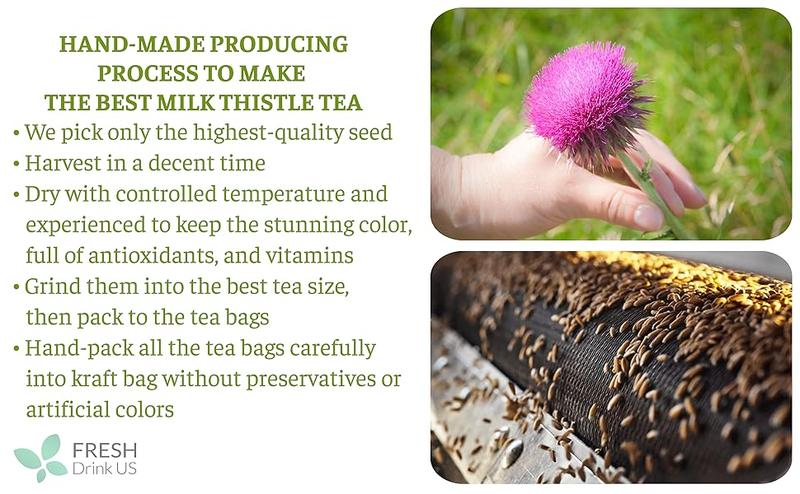 HAND-MADE PRODUCING PROCESS TO MAKE THE BEST MILK THISTLE TEA

• We pick only the highest-quality seed
• Harvest in a decent time
• Dry with controlled temperature and experienced to keep the stunning color, full of antioxidants, and vitamins
• Grind them into the best tea size, then pack to the tea bags
• Hand-pack all the tea bags carefully into kraft bag without preservatives or artificial colors

FRESH Drink US